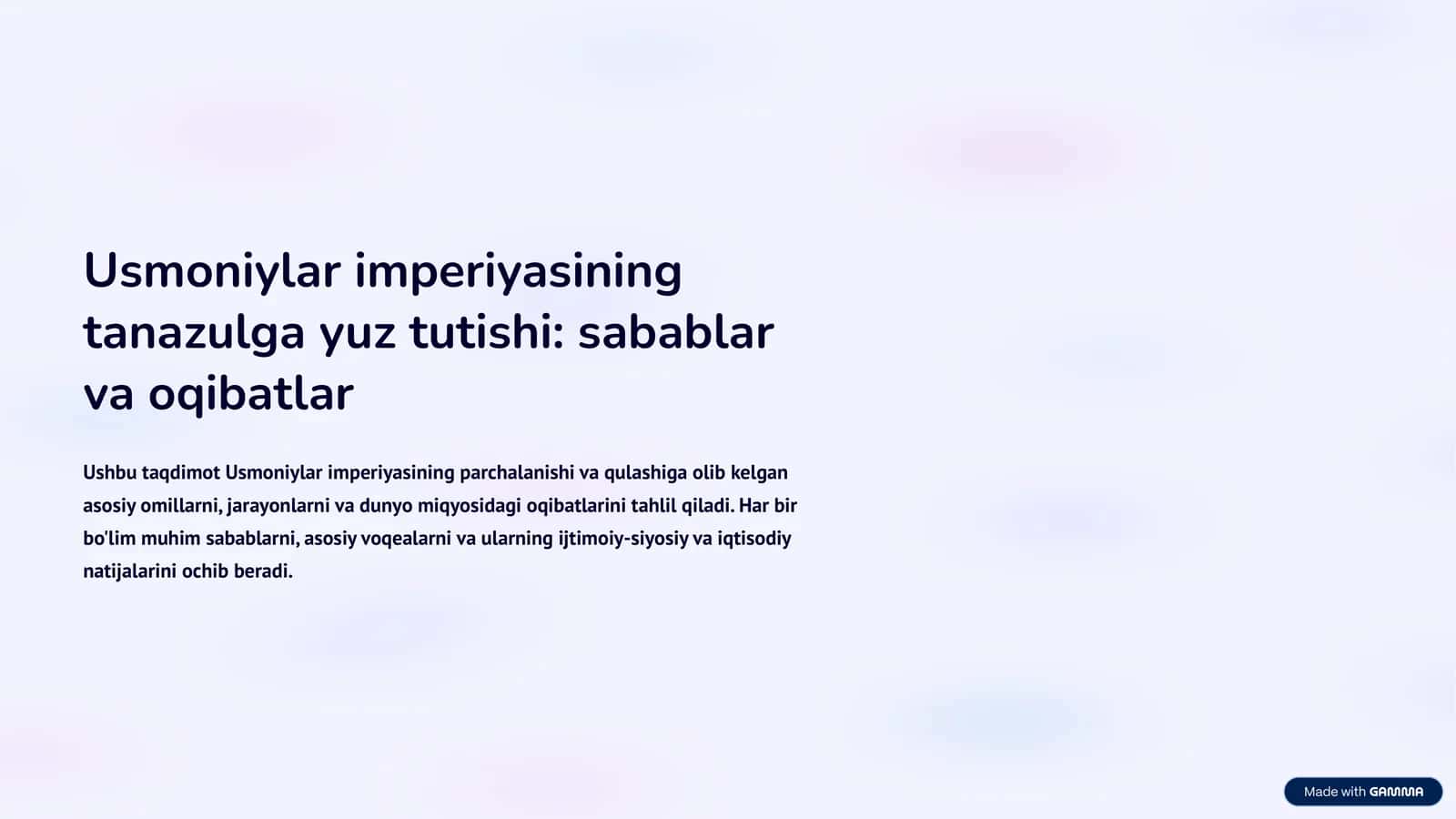 Usmoniylar imperiyasining tanazulga yuz tutishi: sabablar va oqibatlar

Ushbu taqdimot Usmoniylar imperiyasining parchalanishi va qulashiga olib kelgan asosiy omillarni, jarayonlarni va dunyo miqyosidagi oqibatlarini tahlil qiladi. Har bir bo'lim muhim sabablarni, asosiy voqealarni va ularning ijtimoiy-siyosiy va iqtisodiy natijalarini ochib beradi.

Made with GAMMA